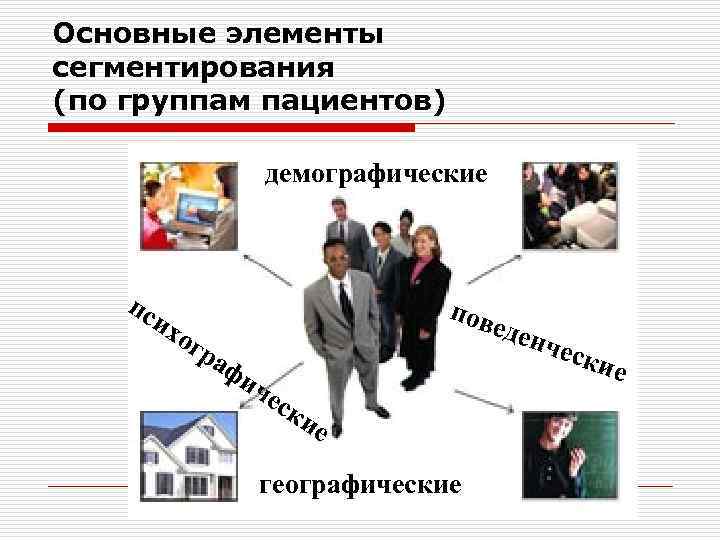 Основные элементы сегментирования (по группам пациентов)

демографические

психографические

поведенческие

географические